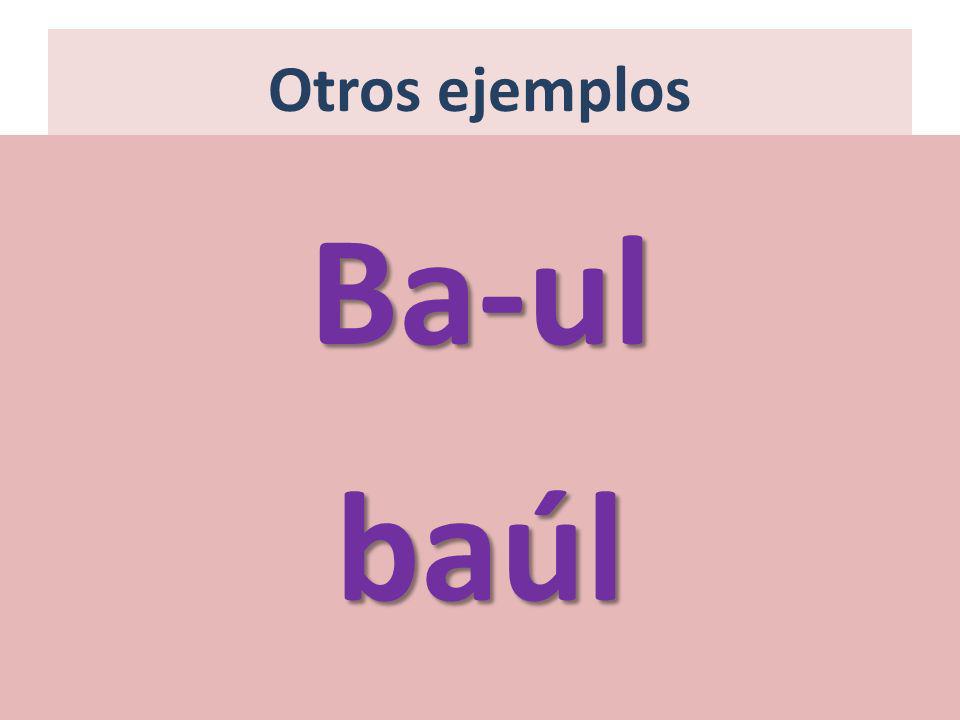 Otros ejemplos

Ba-ul

baúl